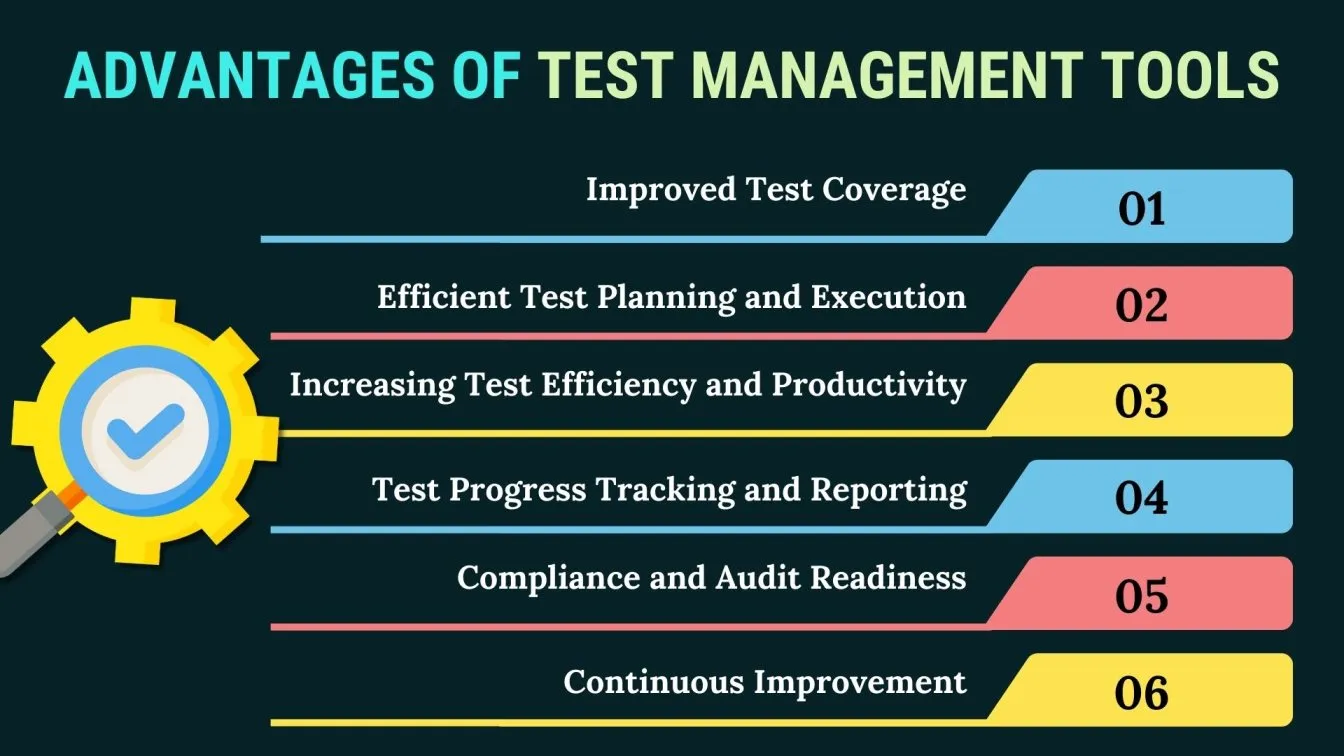 ADVANTAGES OF TEST MANAGEMENT TOOLS

Improved Test Coverage 01

Efficient Test Planning and Execution 02

Increasing Test Efficiency and Productivity 03

Test Progress Tracking and Reporting 04

Compliance and Audit Readiness 05

Continuous Improvement 06